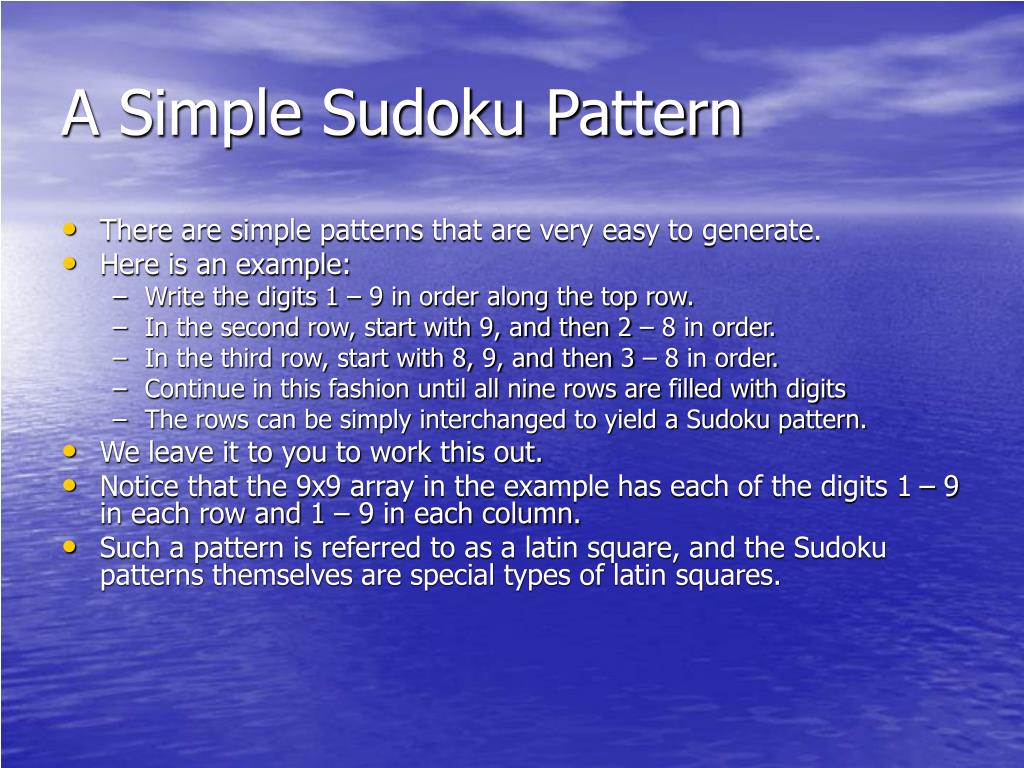 A Simple Sudoku Pattern

• There are simple patterns that are very easy to generate.
• Here is an example:
– Write the digits 1 – 9 in order along the top row.
– In the second row, start with 9, and then 2 – 8 in order.
– In the third row, start with 8, 9, and then 3 – 8 in order.
– Continue in this fashion until all nine rows are filled with digits
– The rows can be simply interchanged to yield a Sudoku pattern.
• We leave it to you to work this out.
• Notice that the 9x9 array in the example has each of the digits 1 – 9 in each row and 1 – 9 in each column.
• Such a pattern is referred to as a latin square, and the Sudoku patterns themselves are special types of latin squares.